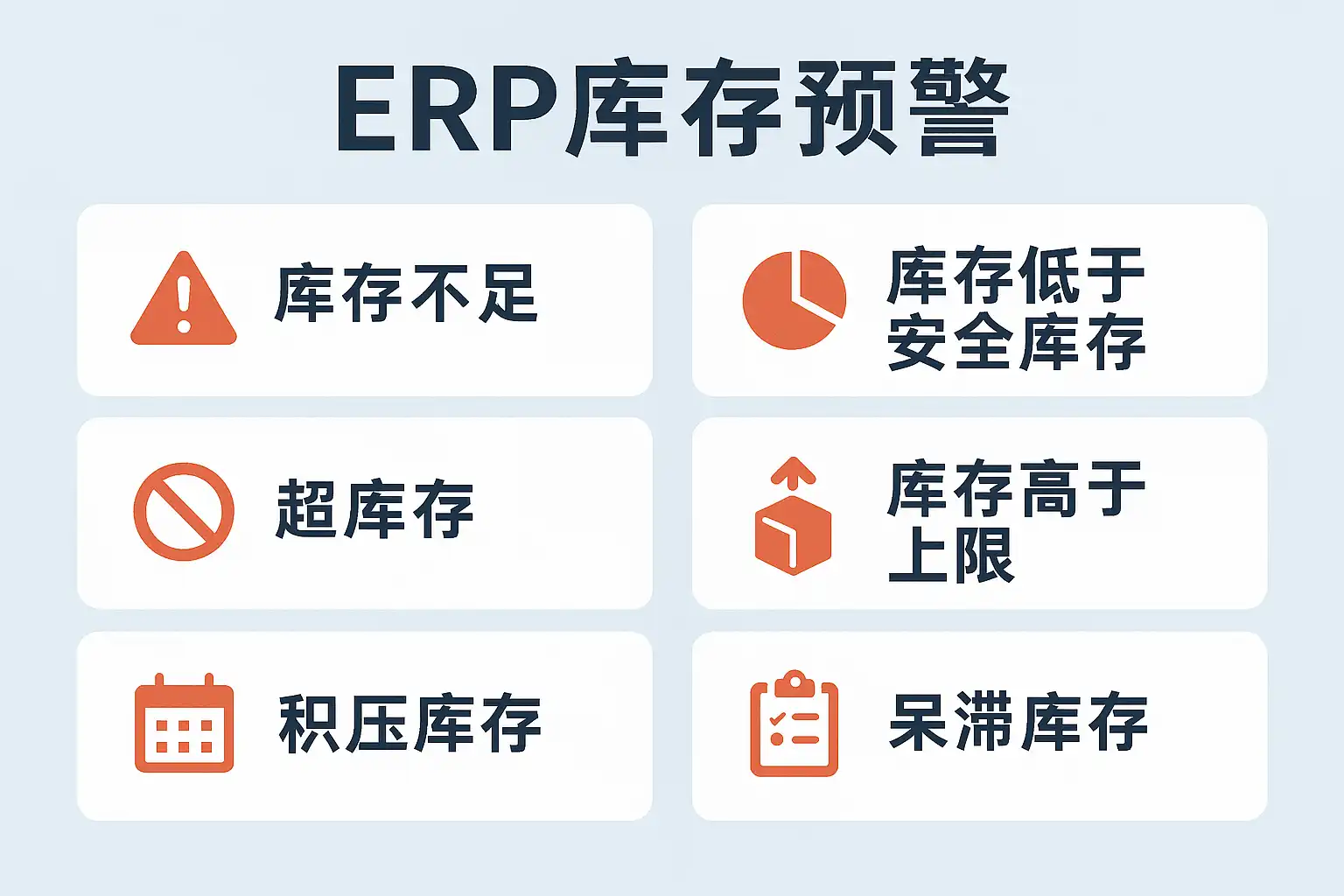 ERP库存预警

库存不足

库存低于安全库存

超库存

库存高于上限

积压库存

呆滞库存